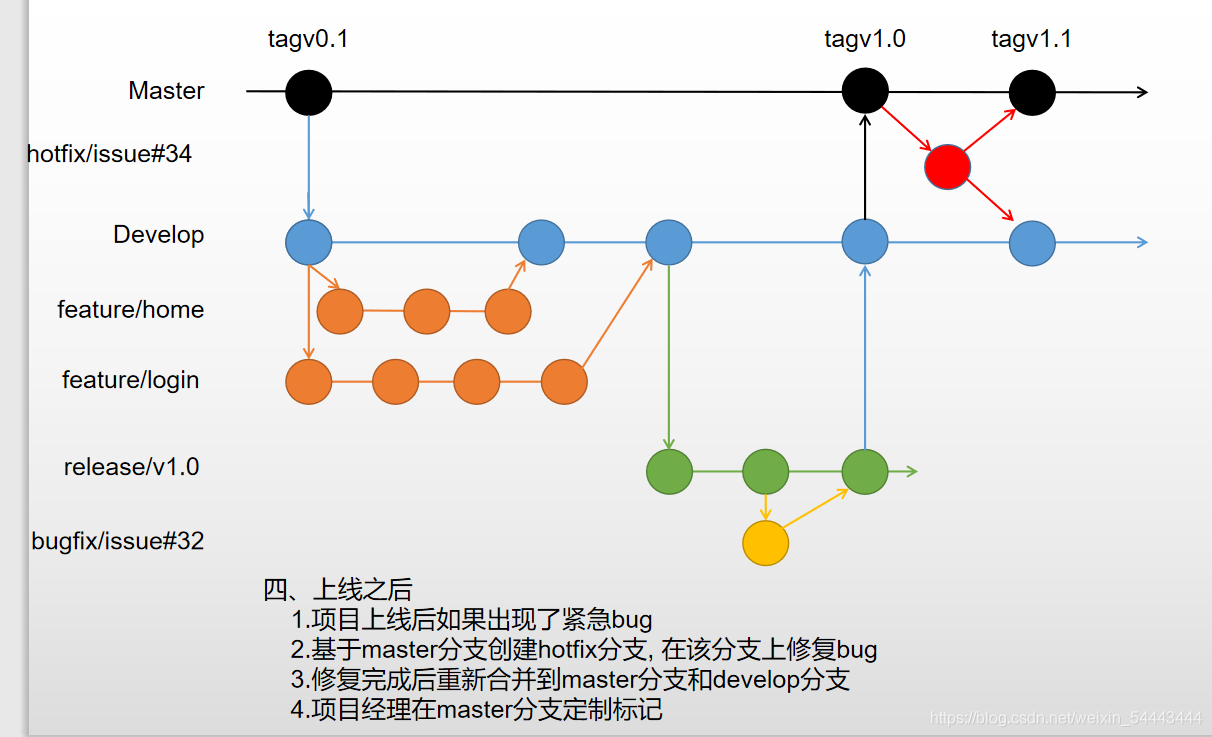 tagv0.1

tagv1.0

tagv1.1

Master

hotfix/issue#34

Develop

feature/home

feature/login

release/v1.0

bugfix/issue#32

四、上线之后
1.项目上线后如果出现了紧急bug
2.基于master分支创建hotfix分支, 在该分支上修复bug
3.修复完成后重新合并到master分支和develop分支
4.项目经理在master分支定制标记

https://blog.csdn.net/weixin_54443444